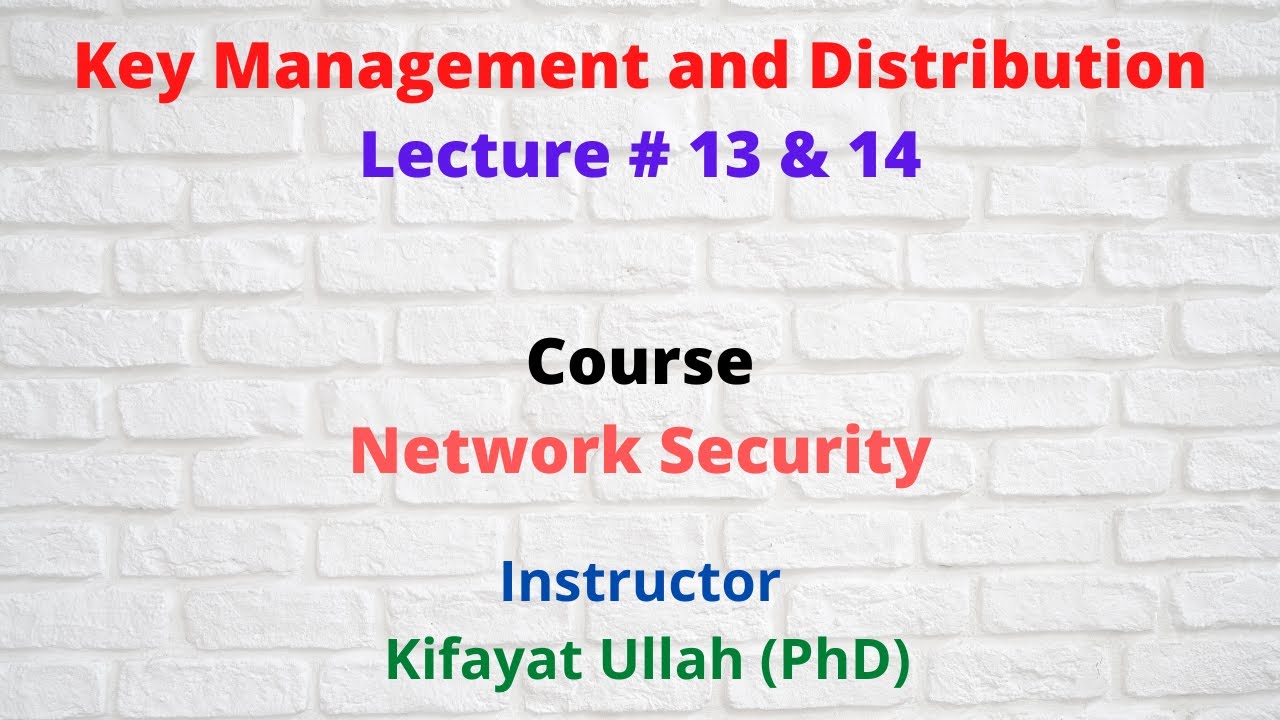 Key Management and Distribution
Lecture # 13 & 14

Course
Network Security

Instructor
Kifayat Ullah (PhD)